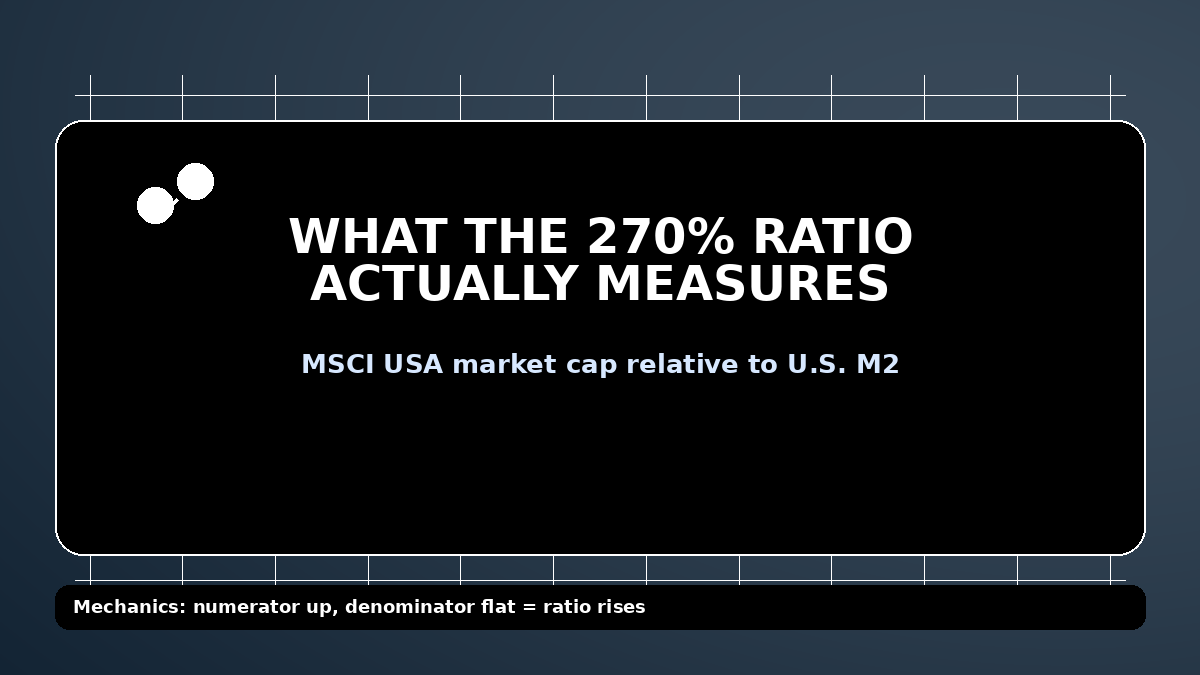 WHAT THE 270% RATIO ACTUALLY MEASURES

MSCI USA market cap relative to U.S. M2

Mechanics: numerator up, denominator flat = ratio rises